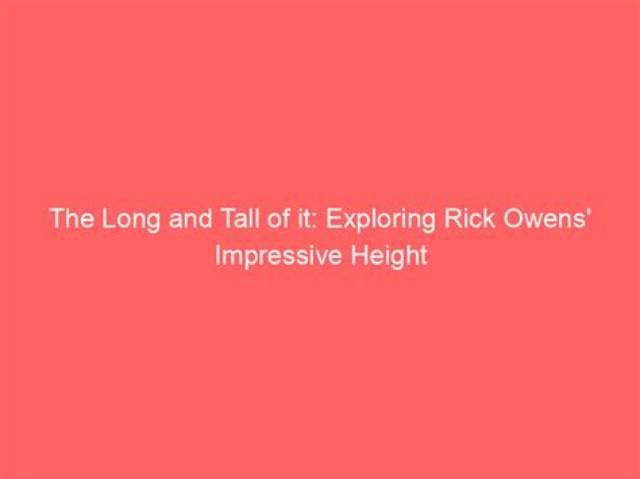 The Long and Tall of it: Exploring Rick Owens' Impressive Height